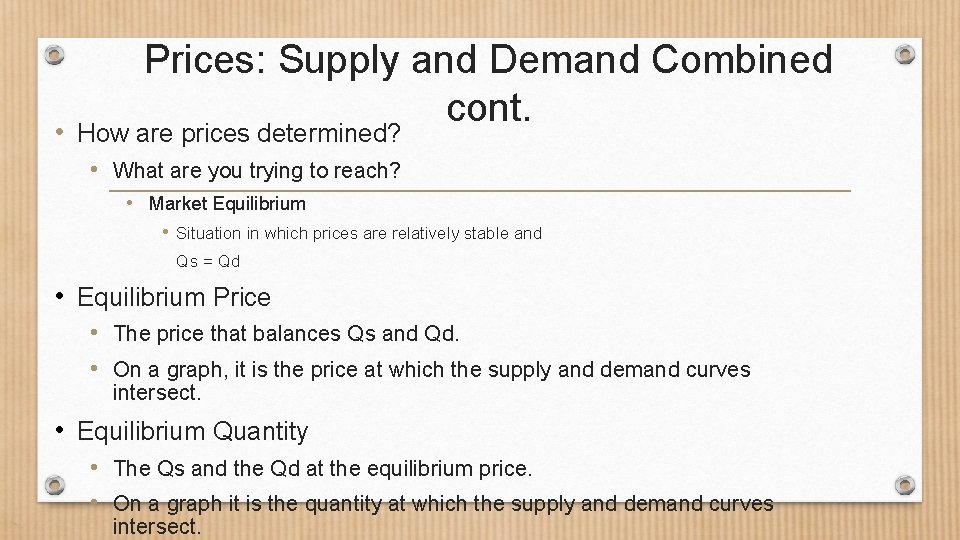 Prices: Supply and Demand Combined cont.

• How are prices determined?

• What are you trying to reach?

• Market Equilibrium

• Situation in which prices are relatively stable and Qs = Qd

• Equilibrium Price

• The price that balances Qs and Qd.

• On a graph, it is the price at which the supply and demand curves intersect.

• Equilibrium Quantity

• The Qs and the Qd at the equilibrium price.

• On a graph it is the quantity at which the supply and demand curves intersect.